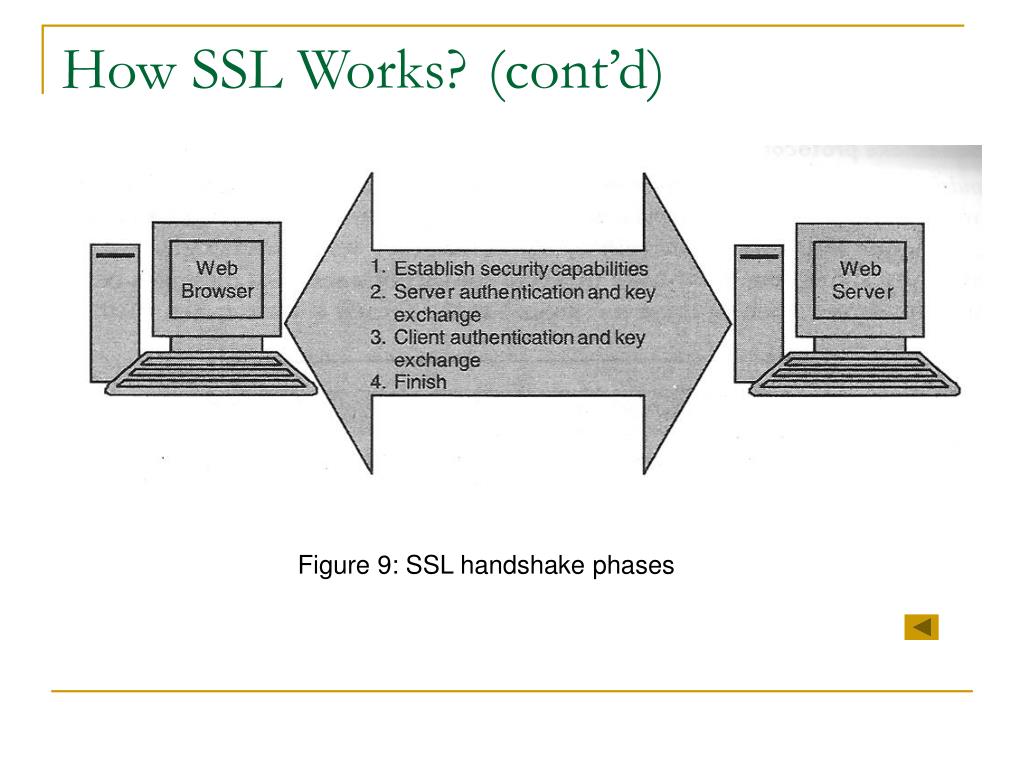 How SSL Works? (cont'd)

Web Browser

1. Establish security capabilities
2. Server authentication and key exchange
3. Client authentication and key exchange
4. Finish

Web Server

Figure 9: SSL handshake phases